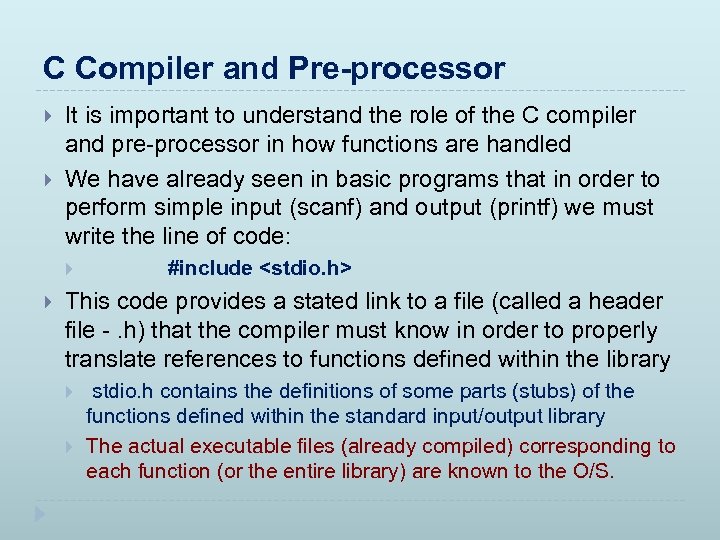 C Compiler and Pre-processor

It is important to understand the role of the C compiler and pre-processor in how functions are handled

We have already seen in basic programs that in order to perform simple input (scanf) and output (printf) we must write the line of code:

#include <stdio.h>

This code provides a stated link to a file (called a header file - .h) that the compiler must know in order to properly translate references to functions defined within the library

stdio.h contains the definitions of some parts (stubs) of the functions defined within the standard input/output library

The actual executable files (already compiled) corresponding to each function (or the entire library) are known to the O/S.